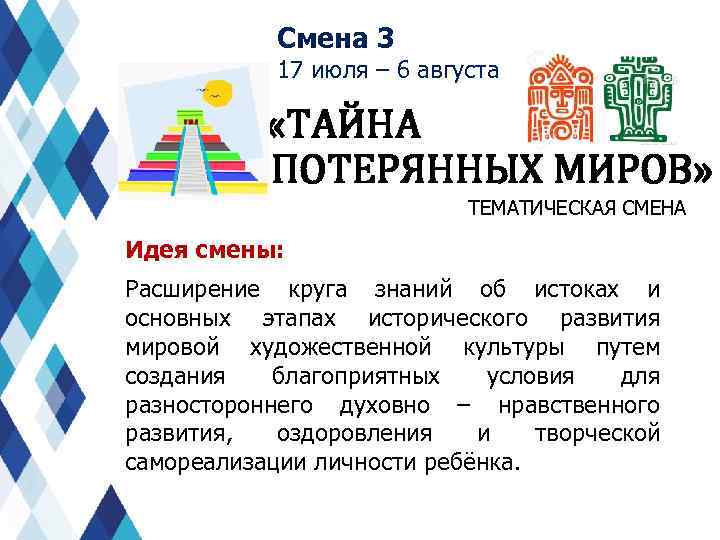 Смена 3
17 июля – 6 августа

«ТАЙНА ПОТЕРЯННЫХ МИРОВ»
ТЕМАТИЧЕСКАЯ СМЕНА

Идея смены:

Расширение круга знаний об истоках и основных этапах исторического развития мировой художественной культуры путем создания благоприятных условия для разностороннего духовно – нравственного развития, оздоровления и творческой самореализации личности ребёнка.